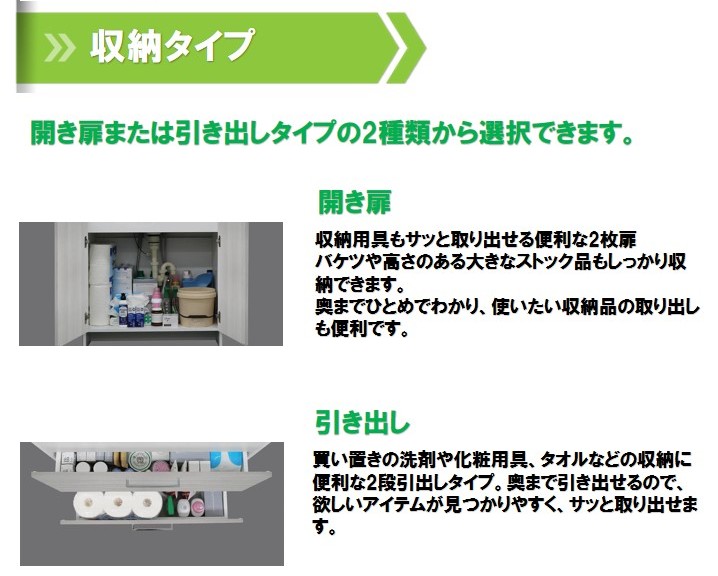 収納タイプ

開き扉または引き出しタイプの2種類から選択できます。

開き扉

収納用具もサッと取り出せる便利な2枚扉
バケツや高さのある大きなストック品もしっかり収納できます。
奥までひとめでわかり、使いたい収納品の取り出しも便利です。

引き出し

買い置きの洗剤や化粧用具、タオルなどの収納に便利な2段引出しタイプ。奥まで引き出せるので、欲しいアイテムが見つかりやすく、サッと取り出せます。